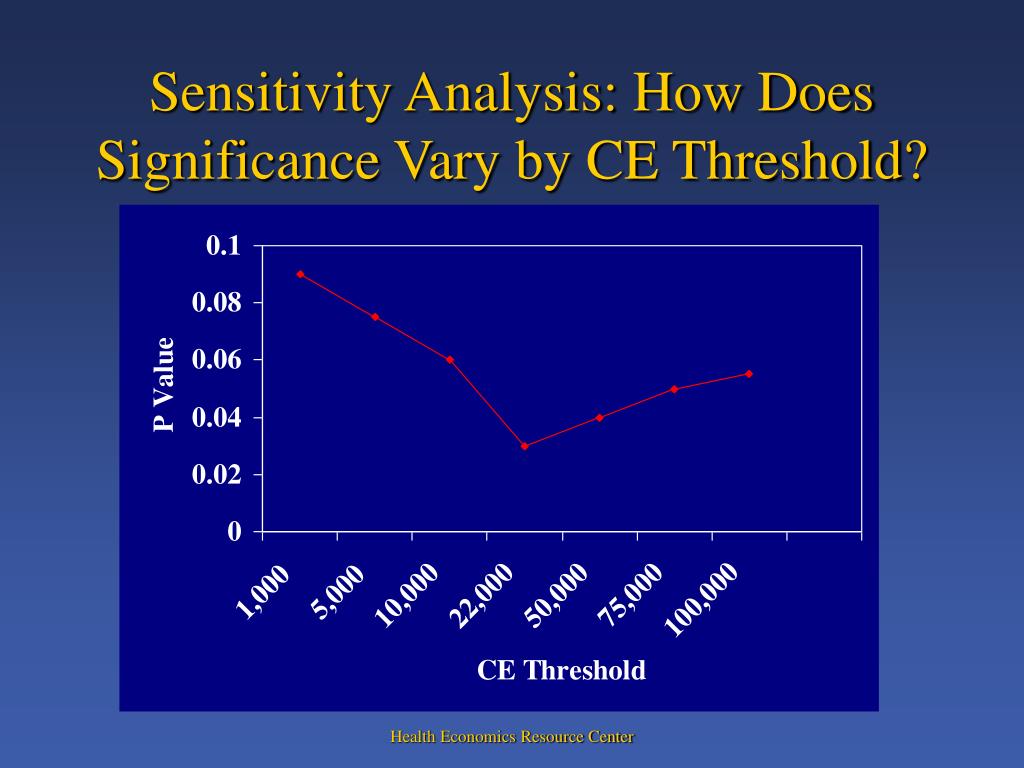 Sensitivity Analysis: How Does Significance Vary by CE Threshold?

P Value

0.1
0.08
0.06
0.04
0.02
0

1,000
5,000
10,000
22,000
50,000
75,000
100,000

CE Threshold

Health Economics Resource Center